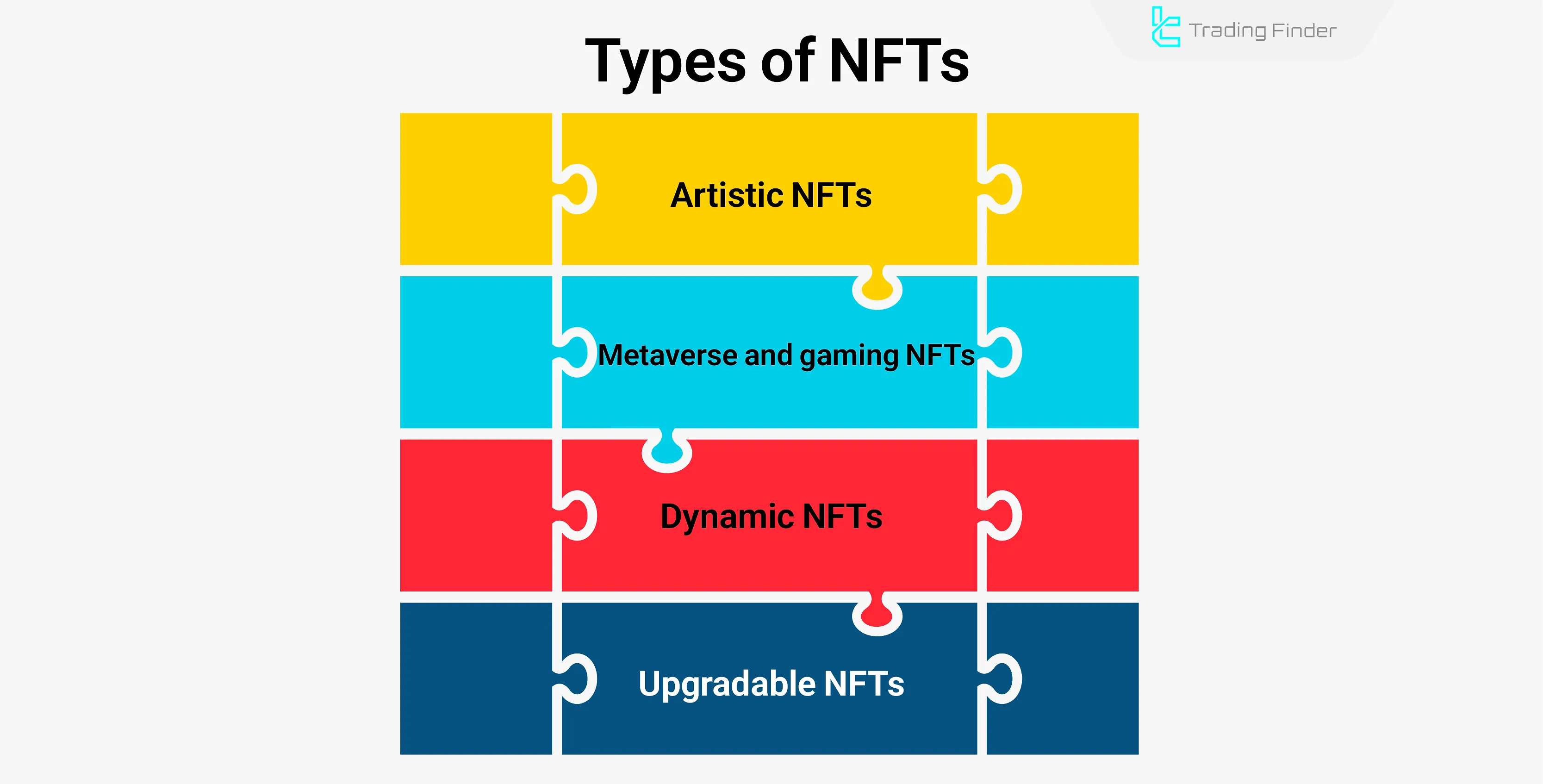 Trading Finder

Types of NFTs

Artistic NFTs

Metaverse and gaming NFTs

Dynamic NFTs

Upgradable NFTs